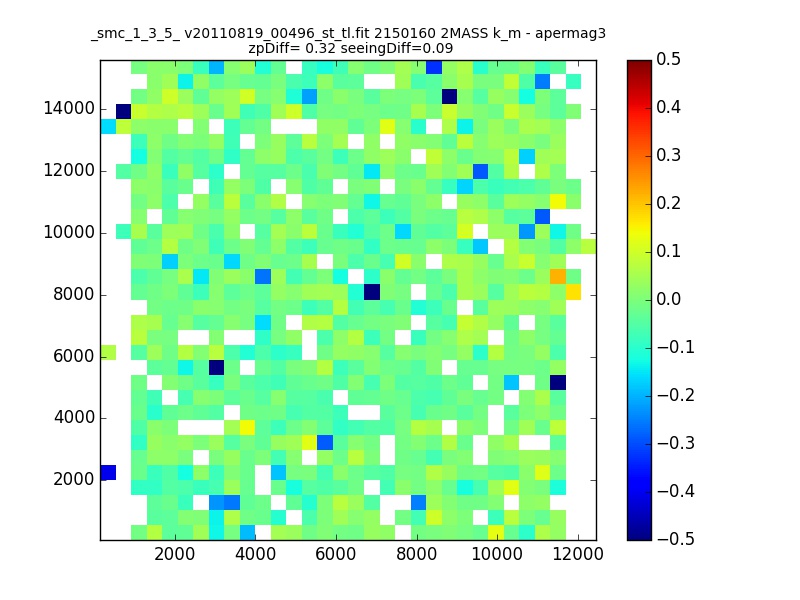 _smc_1_3_5_ v20110819_00496_st_tl.fit 2150160 2MASS k_m - apermag3
zpDiff= 0.32 seeingDiff=0.09

14000
12000
10000
8000
6000
4000
2000

2000 4000 6000 8000 10000 12000

0.5
0.4
0.3
0.2
0.1
0.0
−0.1
−0.2
−0.3
−0.4
−0.5